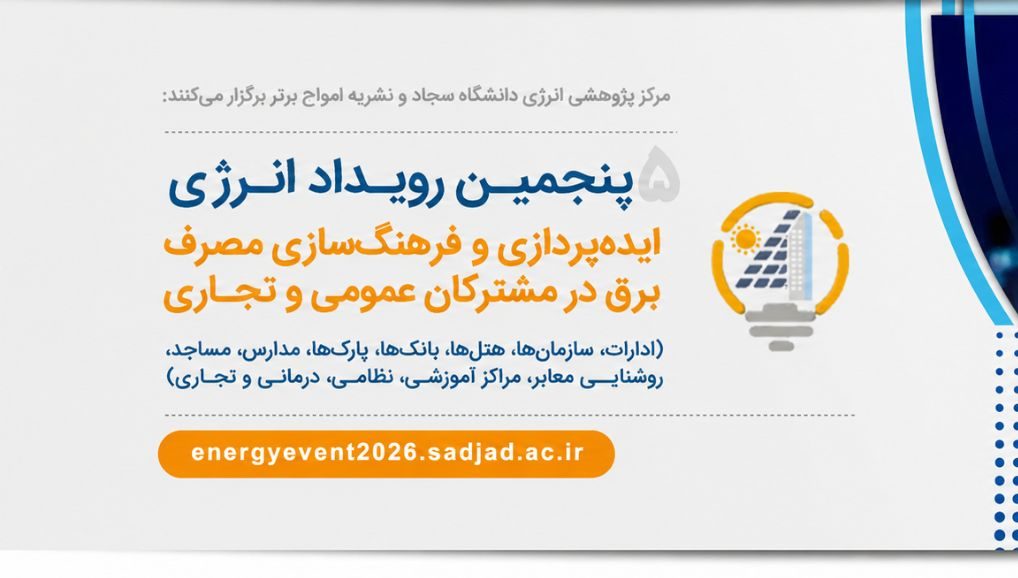 مرکز پژوهشی انرژی دانشگاه سجاد و نشریه امواج برتر برگزار می‌کنند:

۵ پنجمین رویداد انرژی

ایده‌پردازی و فرهنگ‌سازی مصرف برق در مشترکان عمومی و تجاری

(ادارات، سازمان‌ها، هتل‌ها، بانک‌ها، پارک‌ها، مدارس، مساجد، روشنایی معابر، مراکز آموزشی، نظامی، درمانی و تجاری)

energyevent2026.sadjad.ac.ir